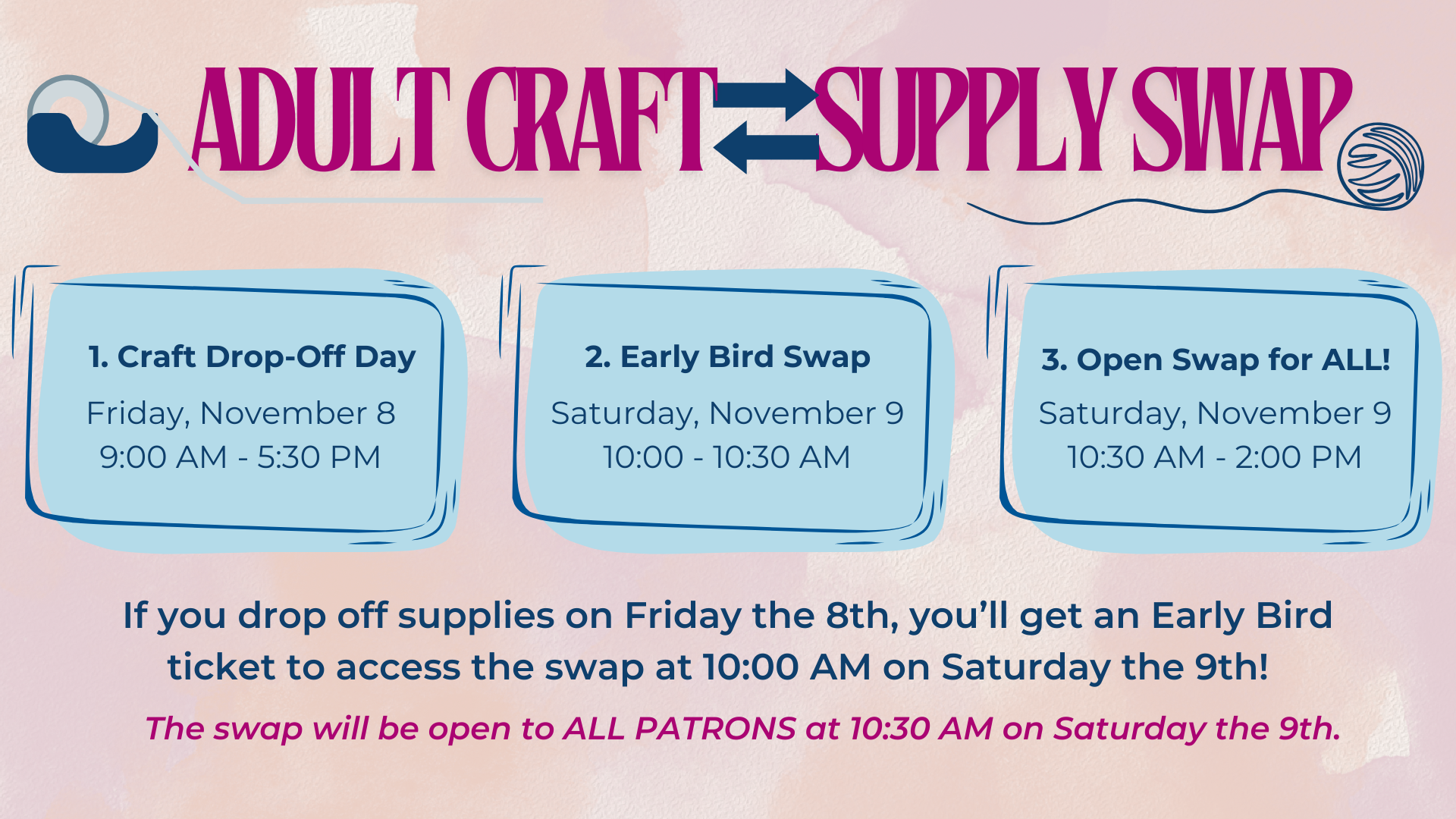 ADULT CRAFT SUPPLY SWAP

1. Craft Drop-Off Day

Friday, November 8
9:00 AM - 5:30 PM

2. Early Bird Swap

Saturday, November 9
10:00 - 10:30 AM

3. Open Swap for ALL!

Saturday, November 9
10:30 AM - 2:00 PM

If you drop off supplies on Friday the 8th, you'll get an Early Bird ticket to access the swap at 10:00 AM on Saturday the 9th!

The swap will be open to ALL PATRONS at 10:30 AM on Saturday the 9th.